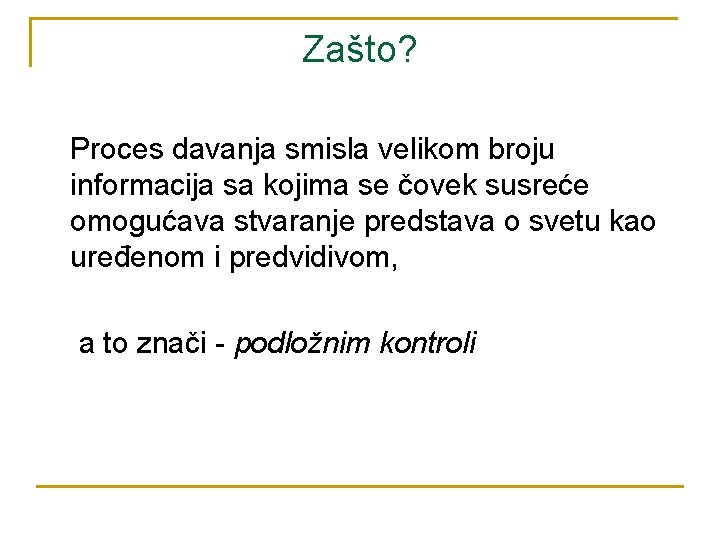 Zašto?

Proces davanja smisla velikom broju informacija sa kojima se čovek susreće omogućava stvaranje predstava o svetu kao uređenom i predvidivom,

a to znači - podložnim kontroli